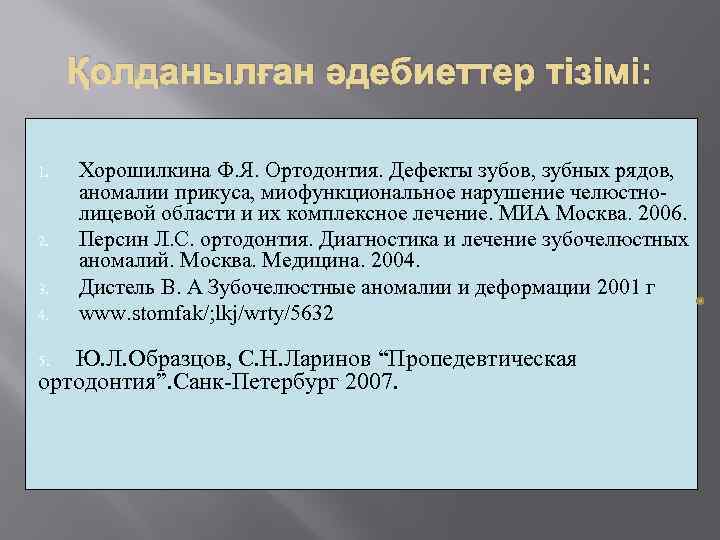 Қолданылған әдебиеттер тізімі:

1. Хорошилкина Ф.Я. Ортодонтия. Дефекты зубов, зубных рядов, аномалии прикуса, миофункциональное нарушение челюстно-лицевой области и их комплексное лечение. МИА Москва. 2006.
2. Персин Л.С. ортодонтия. Диагностика и лечение зубочелюстных аномалий. Москва. Медицина. 2004.
3. Дистель В. А Зубочелюстные аномалии и деформации 2001 г
4. www.stomfak/;lkj/wrty/5632

5. Ю.Л.Образцов, С.Н.Ларинов “Пропедевтическая ортодонтия”.Санк-Петербург 2007.